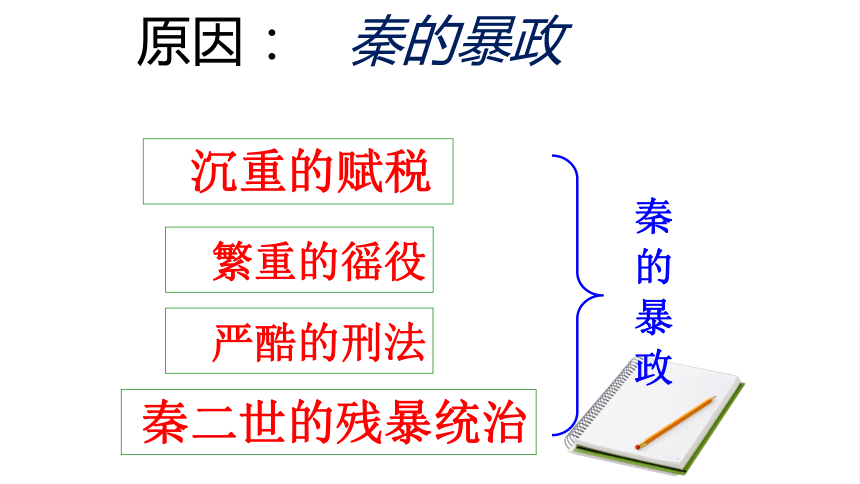 原因： 秦的暴政

沉重的赋税

繁重的徭役

严酷的刑法

秦二世的残暴统治

秦的暴政